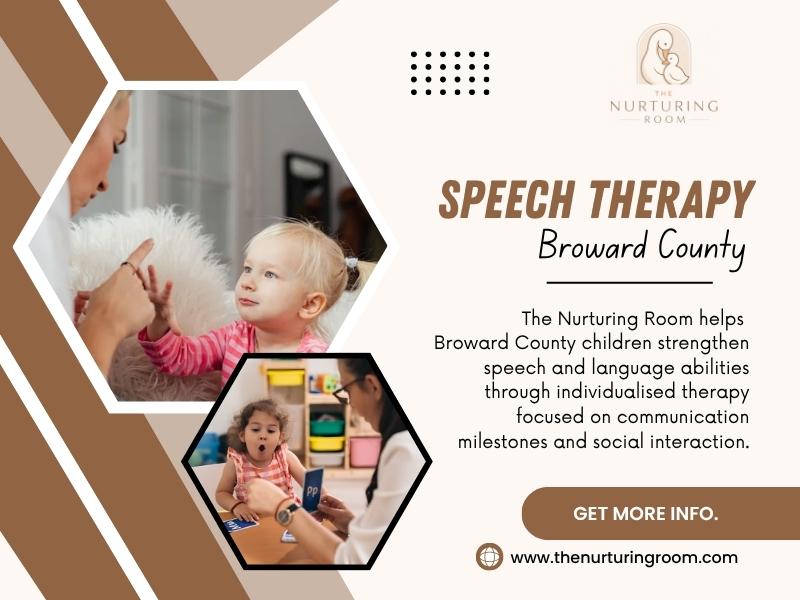 THE
NURTURING
ROOM

SPEECH THERAPY
Broward County

The Nurturing Room helps Broward County children strengthen speech and language abilities through individualised therapy focused on communication milestones and social interaction.

PP

GET MORE INFO.

www.thenurturingroom.com